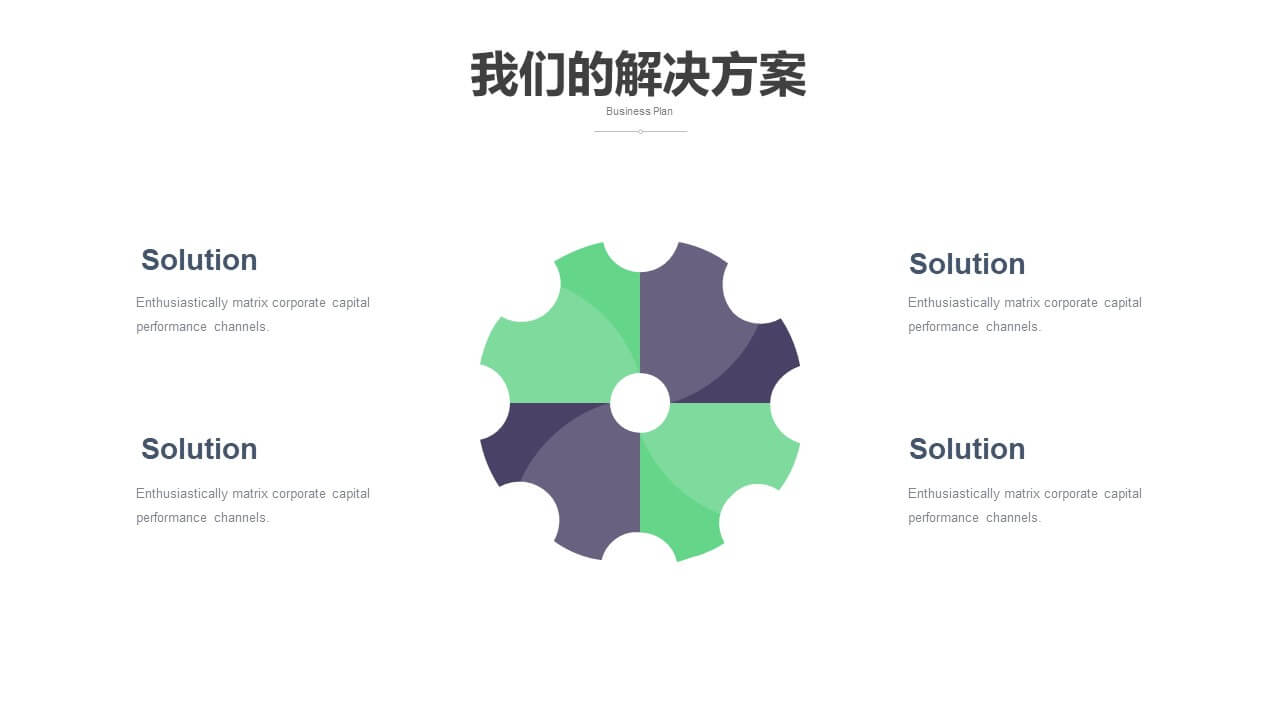 我们的解决方案

Business Plan

Solution

Enthusiastically matrix corporate capital performance channels.

Solution

Enthusiastically matrix corporate capital performance channels.

Solution

Enthusiastically matrix corporate capital performance channels.

Solution

Enthusiastically matrix corporate capital performance channels.